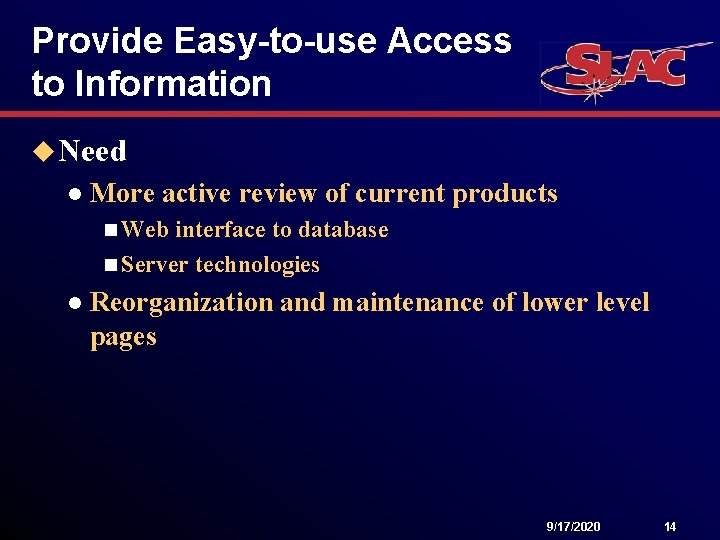 Provide Easy-to-use Access to Information

SLAC

Need

More active review of current products

Web interface to database

Server technologies

Reorganization and maintenance of lower level pages

9/17/2020

14